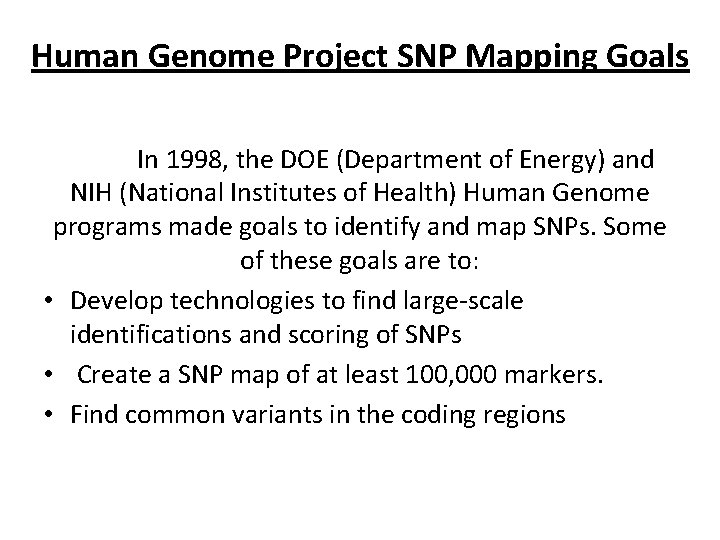 Human Genome Project SNP Mapping Goals

In 1998, the DOE (Department of Energy) and NIH (National Institutes of Health) Human Genome programs made goals to identify and map SNPs. Some of these goals are to:

• Develop technologies to find large-scale identifications and scoring of SNPs
• Create a SNP map of at least 100,000 markers.
• Find common variants in the coding regions